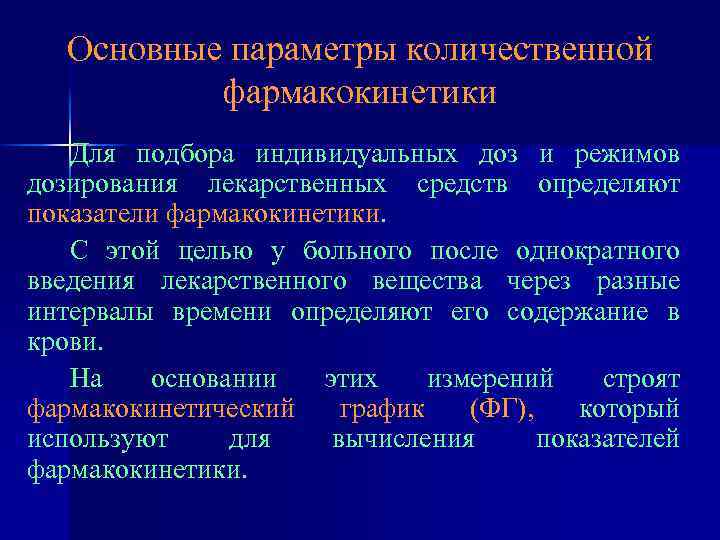 Основные параметры количественной фармакокинетики

Для подбора индивидуальных доз и режимов дозирования лекарственных средств определяют показатели фармакокинетики.

С этой целью у больного после однократного введения лекарственного вещества через разные интервалы времени определяют его содержание в крови.

На основании этих измерений строят фармакокинетический график (ФГ), который используют для вычисления показателей фармакокинетики.